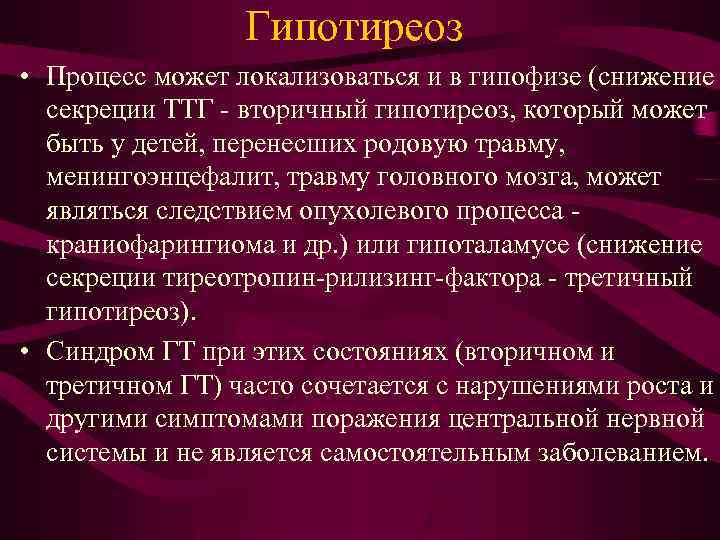 Гипотиреоз

• Процесс может локализоваться и в гипофизе (снижение секреции ТТГ - вторичный гипотиреоз, который может быть у детей, перенесших родовую травму, менингоэнцефалит, травму головного мозга, может являться следствием опухолевого процесса - краниофарингиома и др.) или гипоталамусе (снижение секреции тиреотропин-рилизинг-фактора - третичный гипотиреоз).

• Синдром ГТ при этих состояниях (вторичном и третичном ГТ) часто сочетается с нарушениями роста и другими симптомами поражения центральной нервной системы и не является самостоятельным заболеванием.